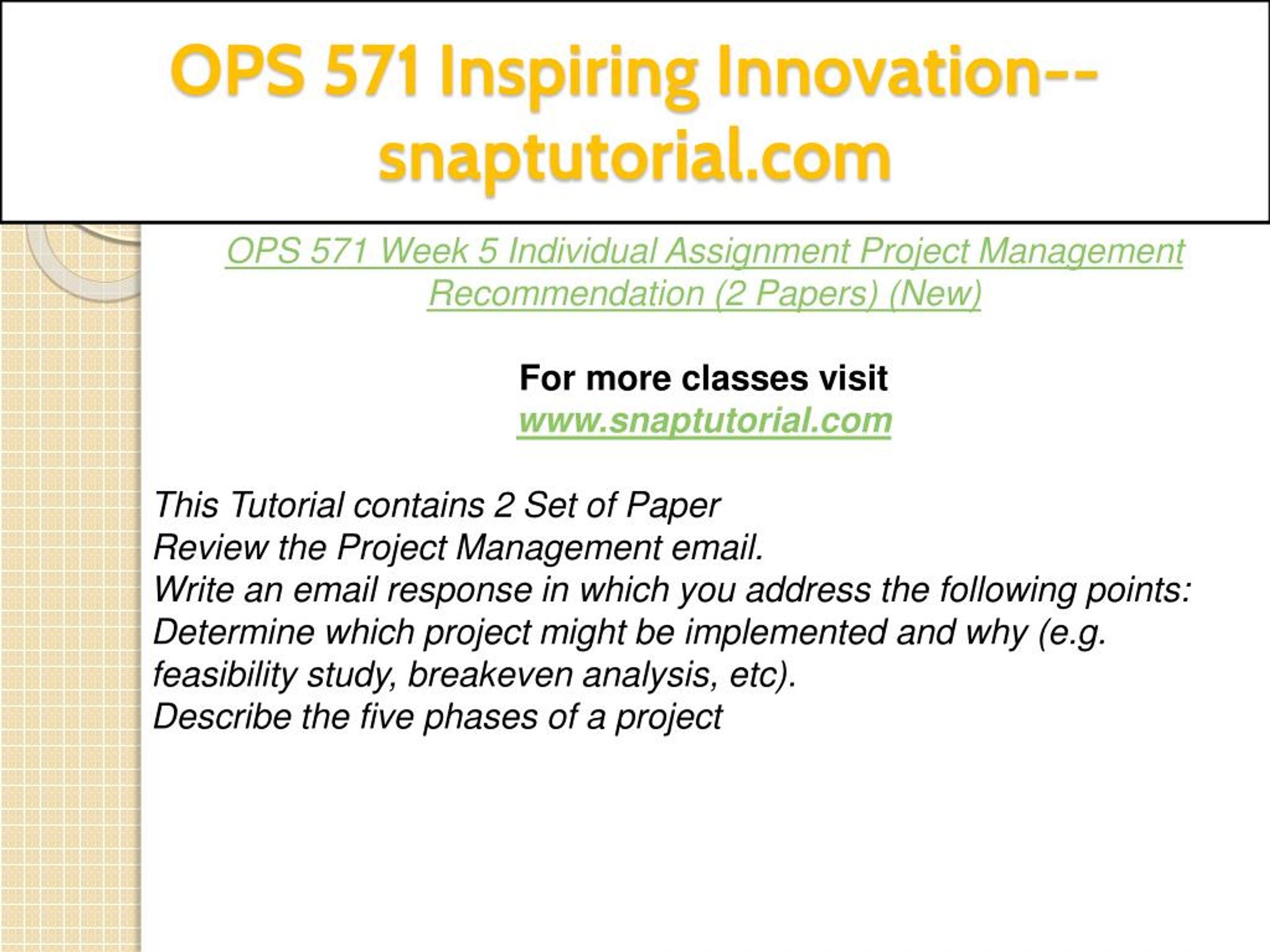 OPS 571 Inspiring Innovation--snaptutorial.com

OPS 571 Week 5 Individual Assignment Project Management Recommendation (2 Papers) (New)

For more classes visit
www.snaptutorial.com

This Tutorial contains 2 Set of Paper
Review the Project Management email.
Write an email response in which you address the following points:
Determine which project might be implemented and why (e.g. feasibility study, breakeven analysis, etc).
Describe the five phases of a project